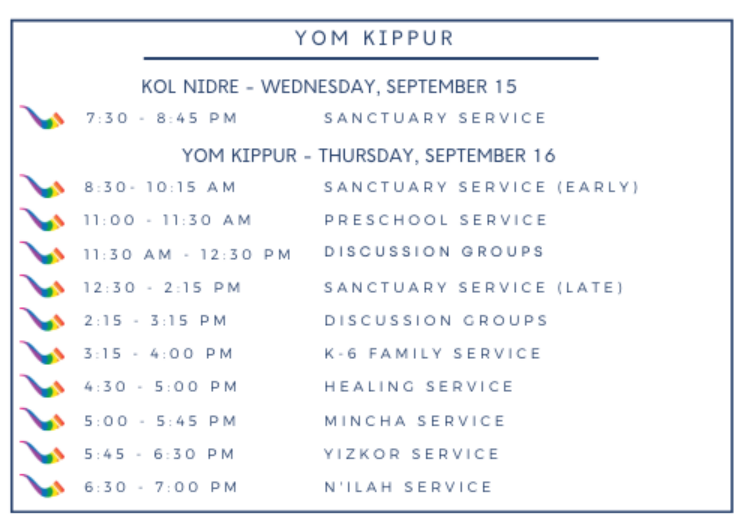 YOM KIPPUR

KOL NIDRE - WEDNESDAY, SEPTEMBER 15

7:30 - 8:45 PM SANCTUARY SERVICE

YOM KIPPUR - THURSDAY, SEPTEMBER 16

8:30- 10:15 AM SANCTUARY SERVICE (EARLY)

11:00 - 11:30 AM PRESCHOOL SERVICE

11:30 AM - 12:30 PM DISCUSSION GROUPS

12:30 - 2:15 PM SANCTUARY SERVICE (LATE)

2:15 - 3:15 PM DISCUSSION GROUPS

3:15 - 4:00 PM K-6 FAMILY SERVICE

4:30 - 5:00 PM HEALING SERVICE

5:00 - 5:45 PM MINCHA SERVICE

5:45 - 6:30 PM YIZKOR SERVICE

6:30 - 7:00 PM N'ILAH SERVICE